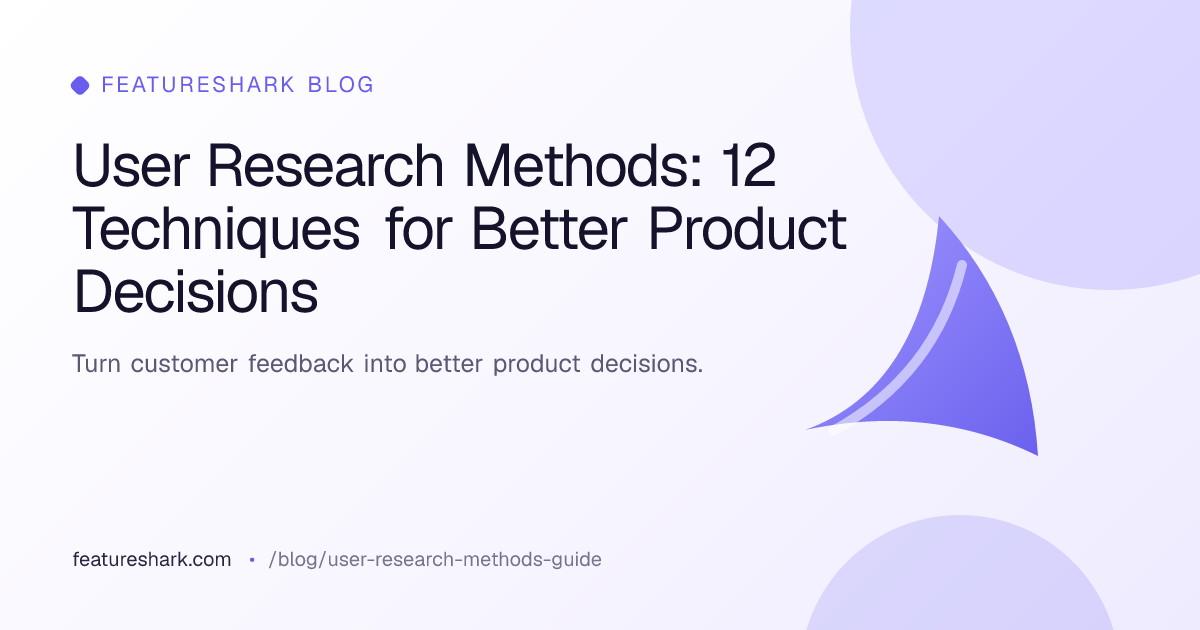 FEATURESHARK BLOG

User Research Methods: 12 Techniques for Better Product Decisions

Turn customer feedback into better product decisions.

featureshark.com • /blog/user-research-methods-guide